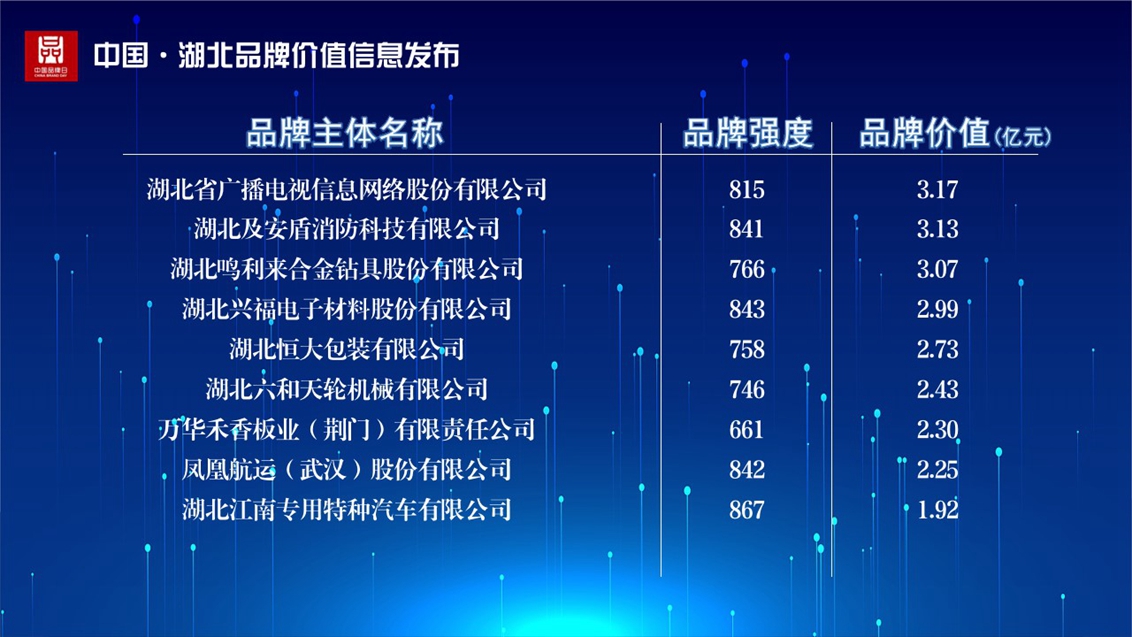 中国品牌日
CHINA BRAND DAY

中国·湖北品牌价值信息发布

| 品牌主体名称 | 品牌强度 | 品牌价值(亿元) |
|---|---|---|
| 湖北省广播电视信息网络股份有限公司 | 815 | 3.17 |
| 湖北及安盾消防科技有限公司 | 841 | 3.13 |
| 湖北鸣利来合金钻具股份有限公司 | 766 | 3.07 |
| 湖北兴福电子材料股份有限公司 | 843 | 2.99 |
| 湖北恒大包装有限公司 | 758 | 2.73 |
| 湖北六和天轮机械有限公司 | 746 | 2.43 |
| 万华禾香板业（荆门）有限责任公司 | 661 | 2.30 |
| 凤凰航运（武汉）股份有限公司 | 842 | 2.25 |
| 湖北江南专用特种汽车有限公司 | 867 | 1.92 |